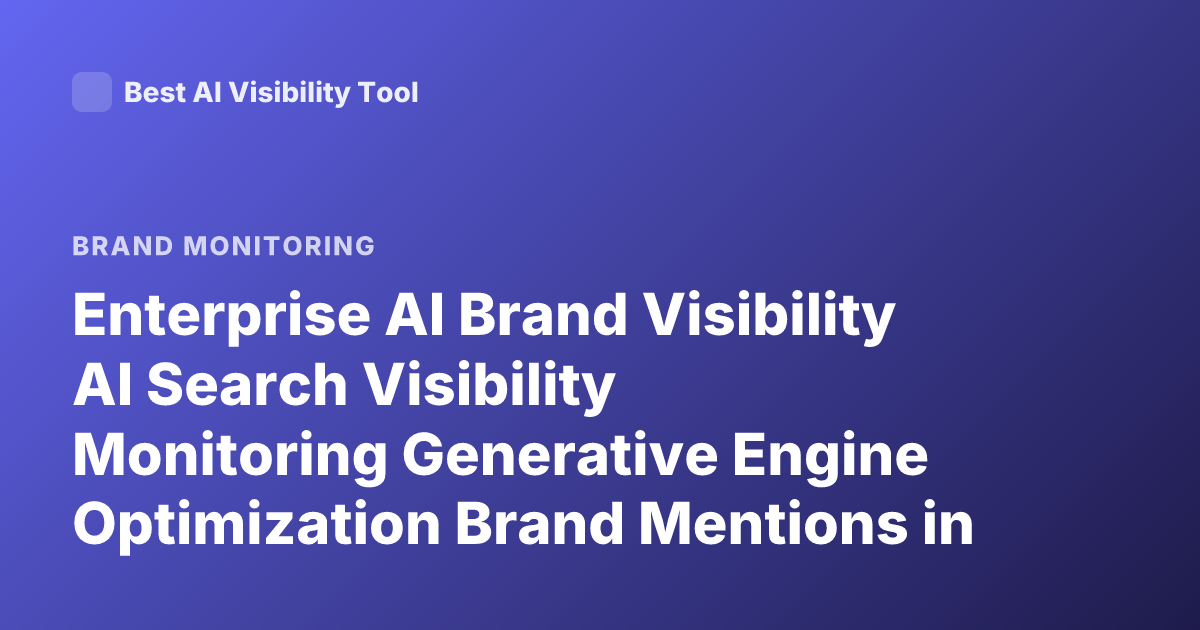 Best AI Visibility Tool

BRAND MONITORING

Enterprise AI Brand Visibility AI Search Visibility Monitoring Generative Engine Optimization Brand Mentions in